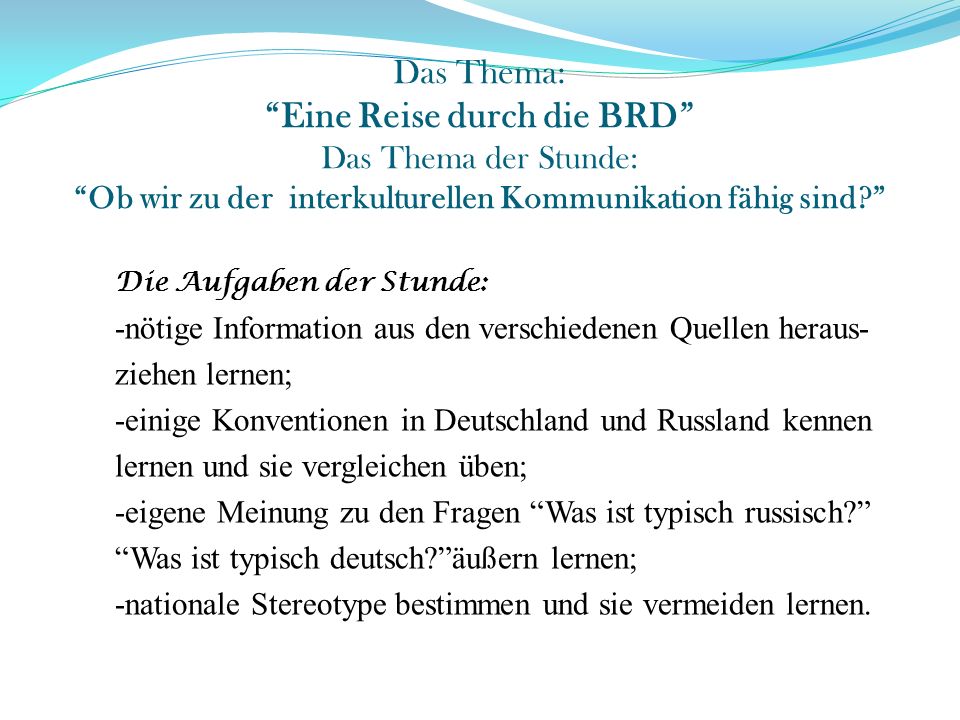 Das Thema:
“Eine Reise durch die BRD”
Das Thema der Stunde:
“Ob wir zu der interkulturellen Kommunikation fähig sind?”

Die Aufgaben der Stunde:
-nötige Information aus den verschiedenen Quellen herausziehen lernen;
-einige Konventionen in Deutschland und Russland kennen lernen und sie vergleichen üben;
-eigene Meinung zu den Fragen “Was ist typisch russisch?” “Was ist typisch deutsch?”äußern lernen;
-nationale Stereotype bestimmen und sie vermeiden lernen.